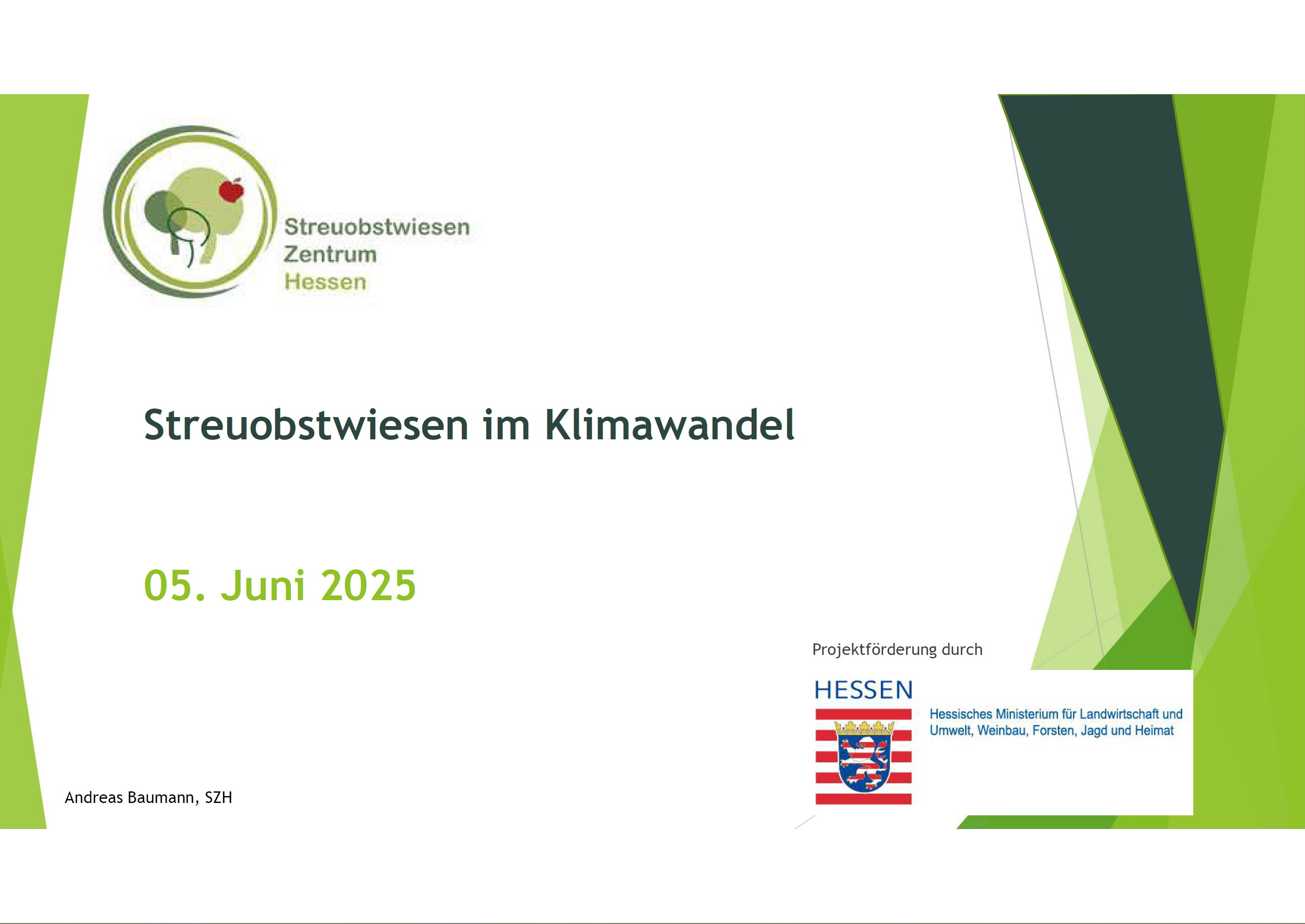 Streuobstwiesen
Zentrum
Hessen

Streuobstwiesen im Klimawandel

05. Juni 2025

Projektförderung durch

HESSEN

Hessisches Ministerium für Landwirtschaft und Umwelt, Weinbau, Forsten, Jagd und Heimat

Andreas Baumann, SZH